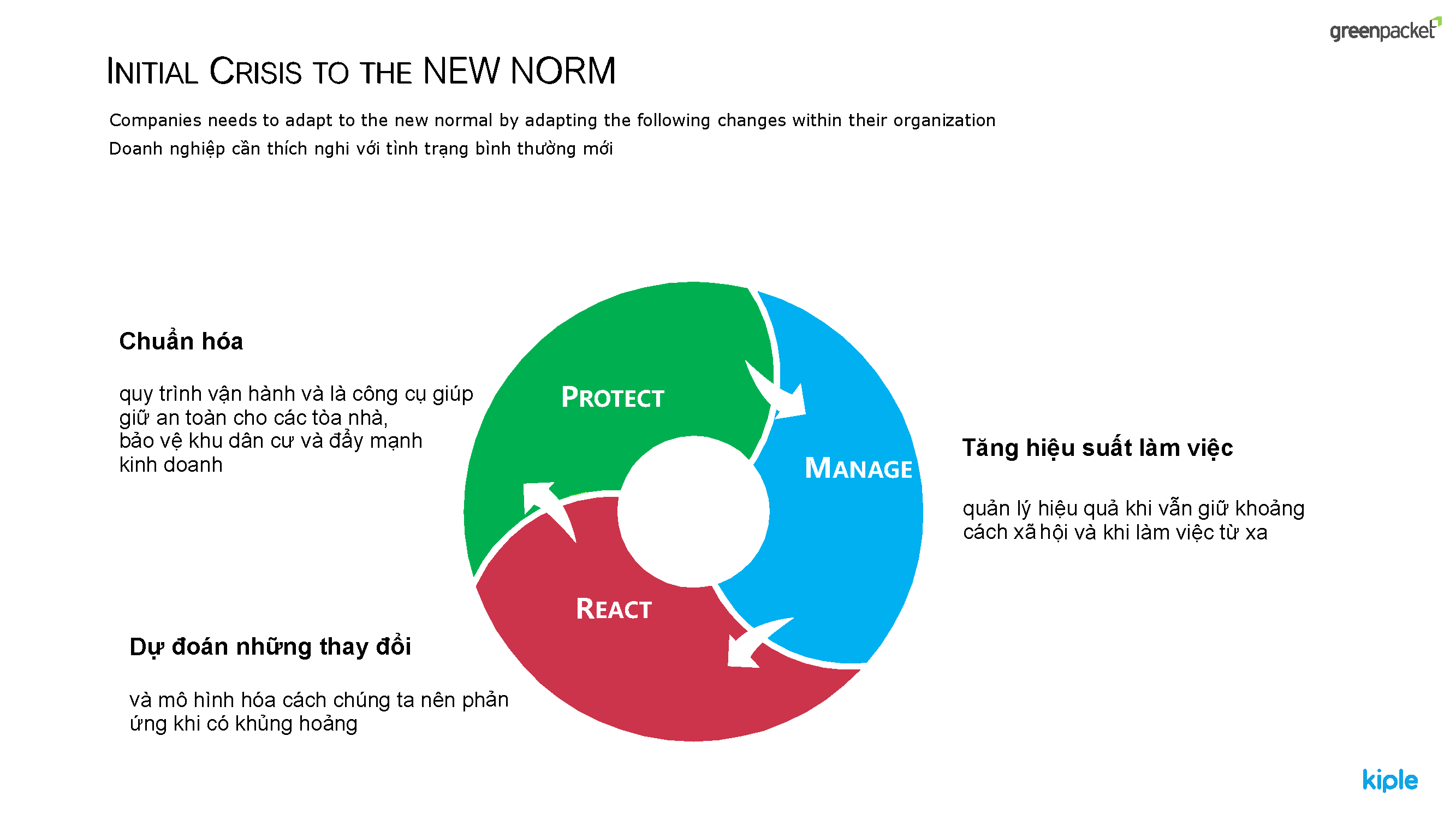 greenpacket

INITIAL CRISIS TO THE NEW NORM

Companies needs to adapt to the new normal by adapting the following changes within their organization

Doanh nghiệp cần thích nghi với tình trạng bình thường mới

Chuẩn hóa

quy trình vận hành và là công cụ giúp giữ an toàn cho các tòa nhà, bảo vệ khu dân cư và đẩy mạnh kinh doanh

PROTECT

MANAGE

REACT

Tăng hiệu suất làm việc

quản lý hiệu quả khi vẫn giữ khoảng cách xã hội và khi làm việc từ xa

Dự đoán những thay đổi

và mô hình hóa cách chúng ta nên phản ứng khi có khủng hoảng

kiple